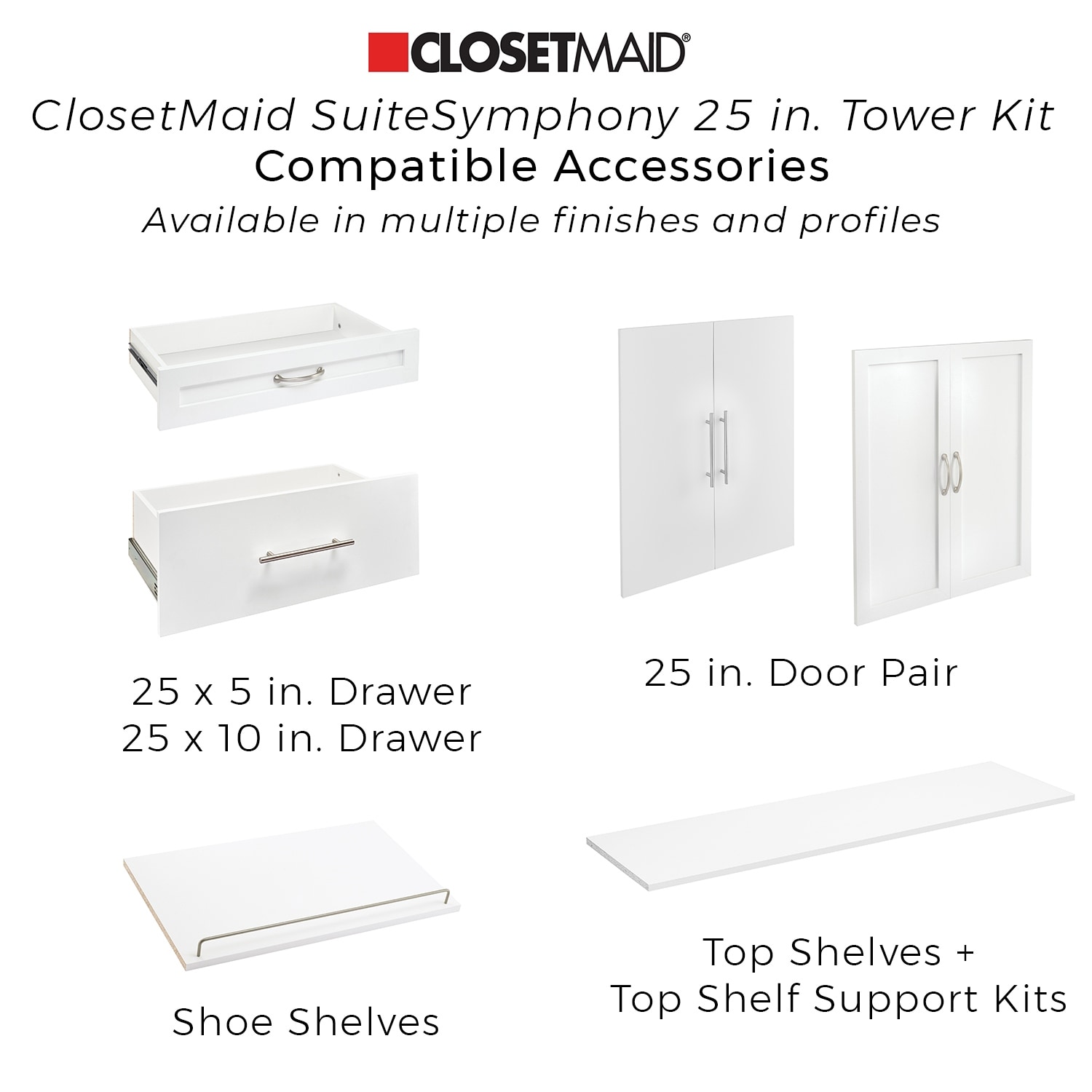 CLOSETMAID®

ClosetMaid SuiteSymphony 25 in. Tower Kit
Compatible Accessories
Available in multiple finishes and profiles

25 x 5 in. Drawer
25 x 10 in. Drawer

25 in. Door Pair

Shoe Shelves

Top Shelves +
Top Shelf Support Kits